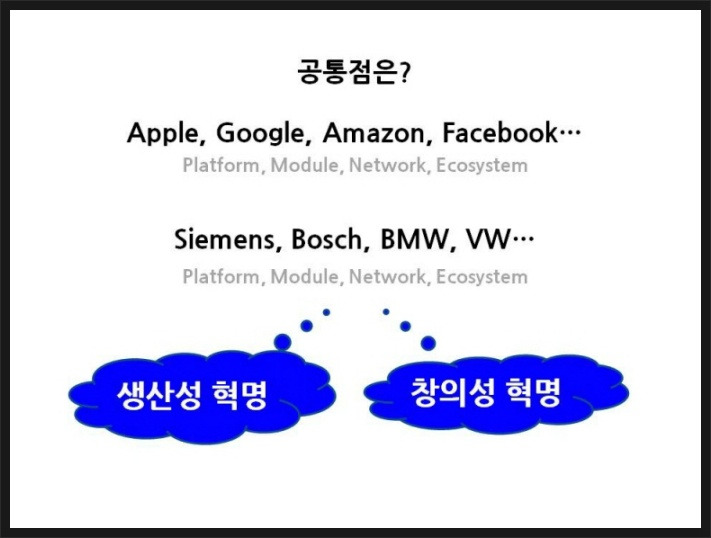 공통점은?

Apple, Google, Amazon, Facebook…

Platform, Module, Network, Ecosystem

Siemens, Bosch, BMW, VW…

Platform, Module, Network, Ecosystem

생산성 혁명

창의성 혁명